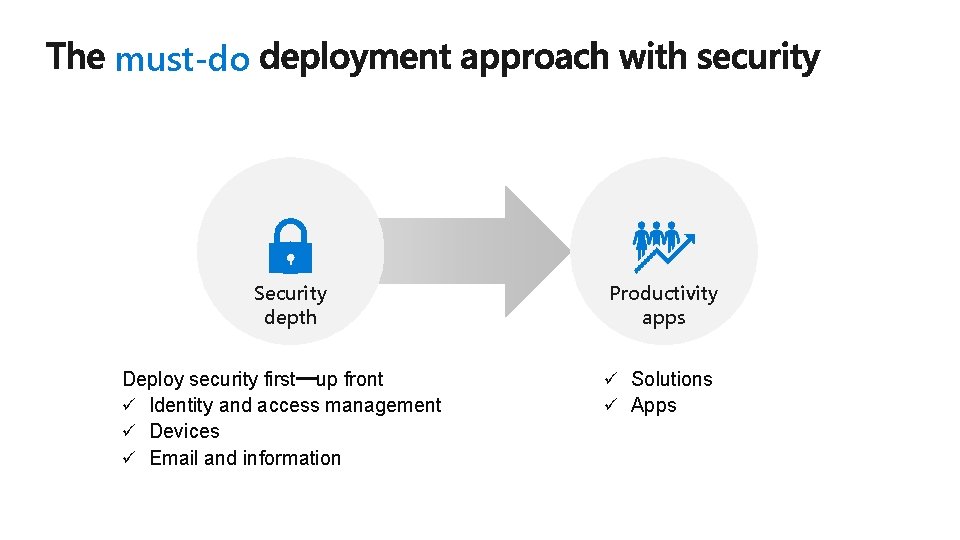 The must-do deployment approach with security

Security depth

Productivity apps

Deploy security first—up front
✓ Identity and access management
✓ Devices
✓ Email and information

✓ Solutions
✓ Apps